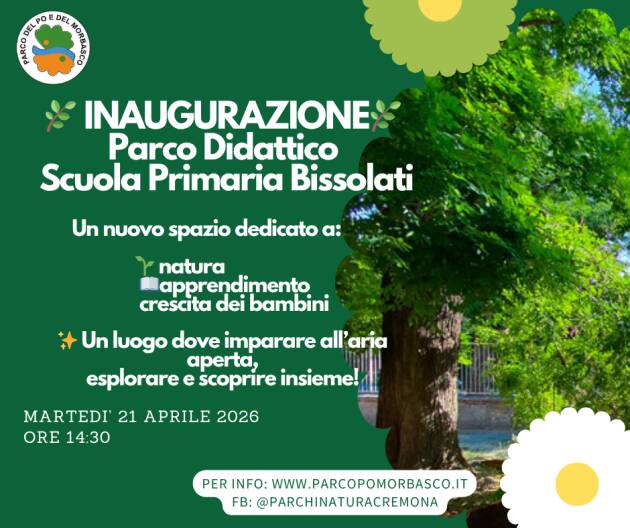 PARCO DEL PO E DEL MORBASCO

🌿 INAUGURAZIONE🌿
Parco Didattico
Scuola Primaria Bissolati

Un nuovo spazio dedicato a:

🌱natura
📖apprendimento
crescita dei bambini

✨ Un luogo dove imparare all'aria aperta, esplorare e scoprire insieme!

MARTEDI' 21 APRILE 2026
ORE 14:30

PER INFO: WWW.PARCOPOMORBASCO.IT
FB: @PARCHINATURACREMONA